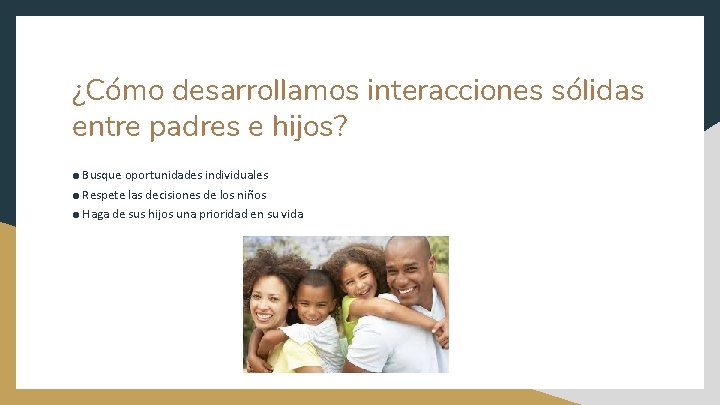 ¿Cómo desarrollamos interacciones sólidas entre padres e hijos?

● Busque oportunidades individuales
● Respete las decisiones de los niños
● Haga de sus hijos una prioridad en su vida